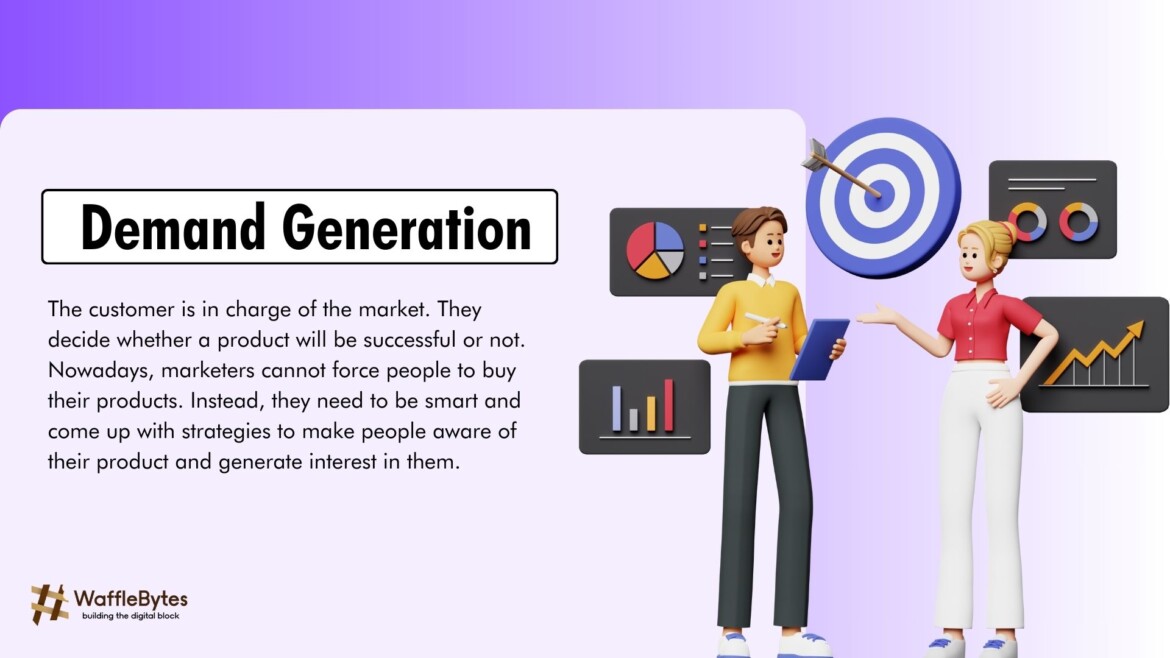 Demand Generation

The customer is in charge of the market. They decide whether a product will be successful or not. Nowadays, marketers cannot force people to buy their products. Instead, they need to be smart and come up with strategies to make people aware of their product and generate interest in them.

WaffleBytes
building the digital block